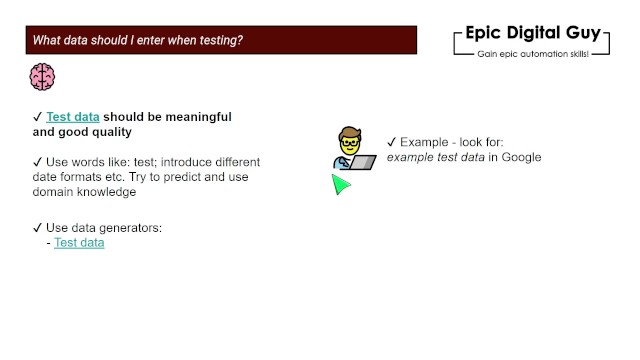 What data should I enter when testing?

Epic Digital Guy
Gain epic automation skills!

✓ Test data should be meaningful and good quality

✓ Use words like: test; introduce different date formats etc. Try to predict and use domain knowledge

✓ Use data generators:
- Test data

✓ Example - look for:
example test data in Google